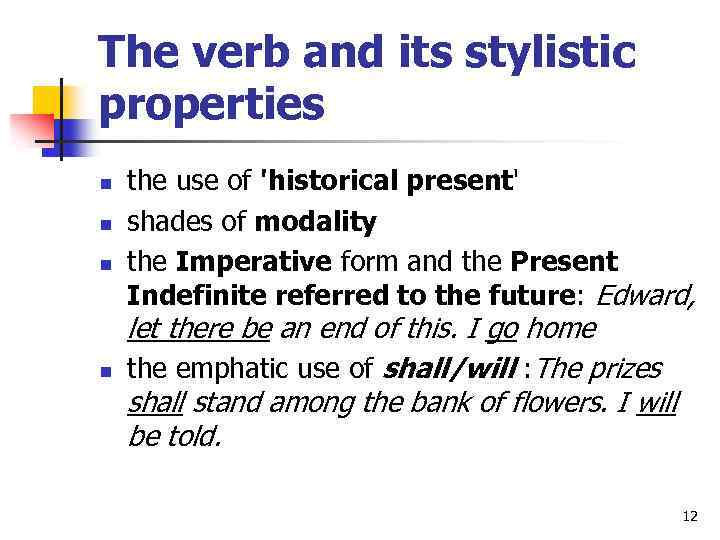 The verb and its stylistic properties

- the use of 'historical present'
- shades of modality
- the Imperative form and the Present Indefinite referred to the future: Edward, let there be an end of this. I go home
- the emphatic use of shall/will :The prizes shall stand among the bank of flowers. I will be told.

12